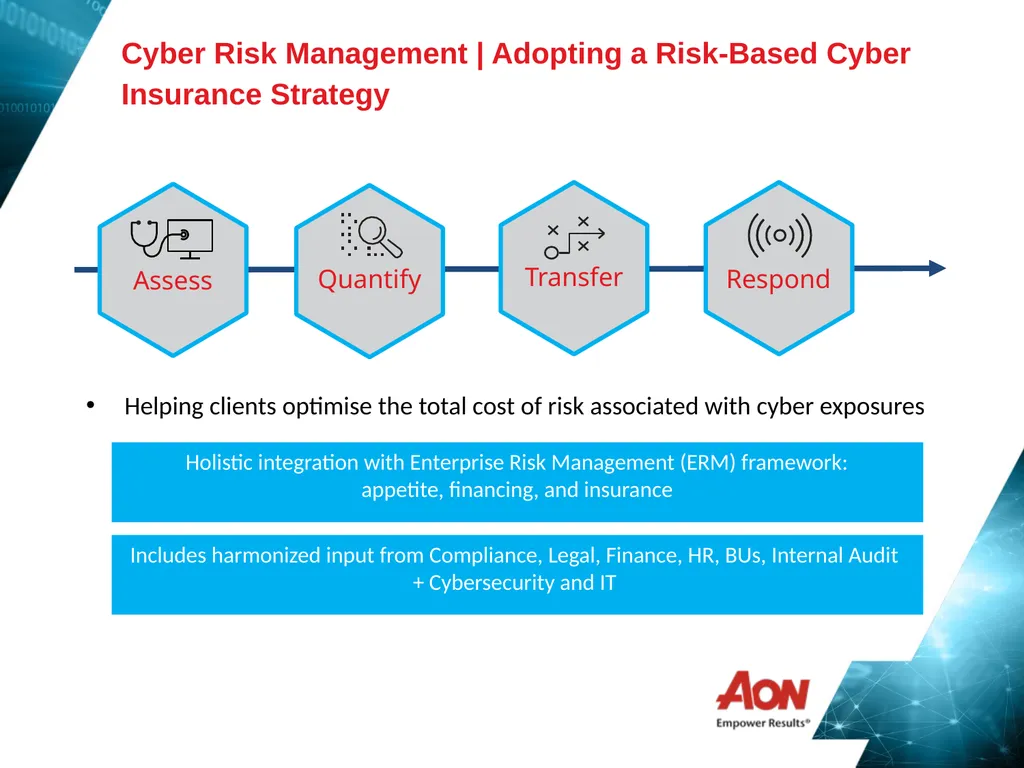 Cyber Risk Management | Adopting a Risk-Based Cyber Insurance Strategy

Assess

Quantify

Transfer

Respond

• Helping clients optimise the total cost of risk associated with cyber exposures

Holistic integration with Enterprise Risk Management (ERM) framework: appetite, financing, and insurance

Includes harmonized input from Compliance, Legal, Finance, HR, BUs, Internal Audit + Cybersecurity and IT

AON
Empower Results®